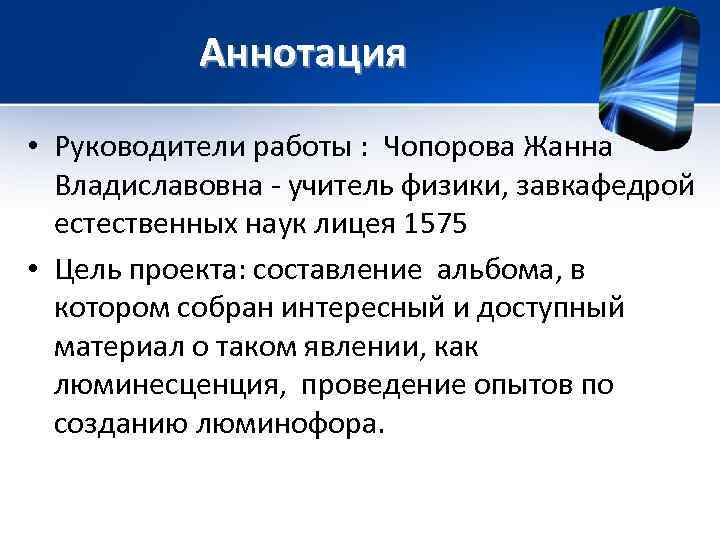 Аннотация

• Руководители работы : Чопорова Жанна Владиславовна - учитель физики, завкафедрой естественных наук лицея 1575

• Цель проекта: составление альбома, в котором собран интересный и доступный материал о таком явлении, как люминесценция, проведение опытов по созданию люминофора.